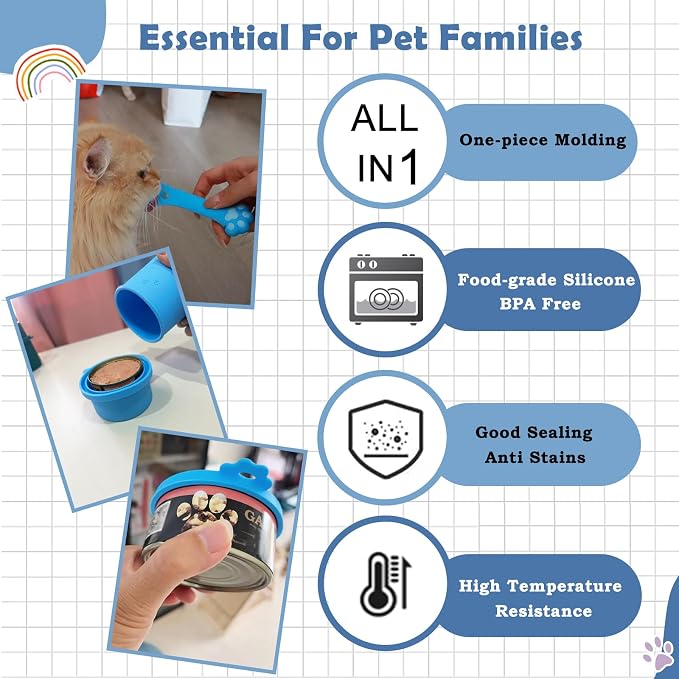 Essential For Pet Families

ALL IN 1

One-piece Molding

Food-grade Silicone BPA Free

Good Sealing Anti Stains

High Temperature Resistance

GA